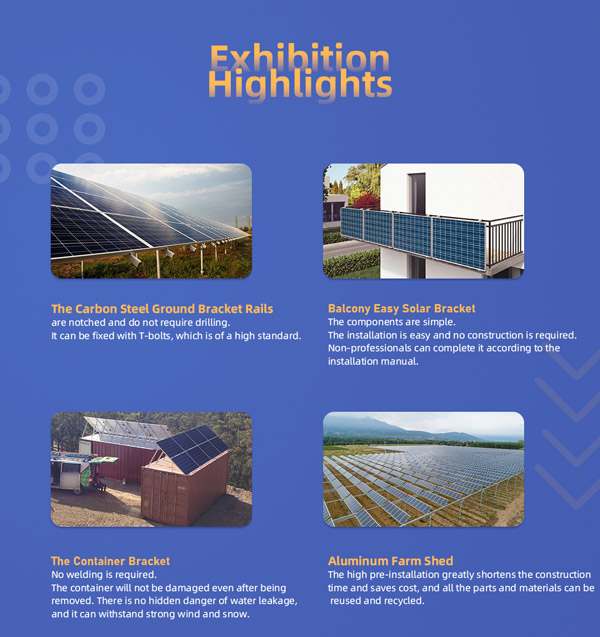 Exhibition Highlights

The Carbon Steel Ground Bracket Rails
are notched and do not require drilling.
It can be fixed with T-bolts, which is of a high standard.

Balcony Easy Solar Bracket
The components are simple.
The installation is easy and no construction is required.
Non-professionals can complete it according to the installation manual.

The Container Bracket
No welding is required.
The container will not be damaged even after being removed. There is no hidden danger of water leakage, and it can withstand strong wind and snow.

Aluminum Farm Shed
The high pre-installation greatly shortens the construction time and saves cost, and all the parts and materials can be reused and recycled.